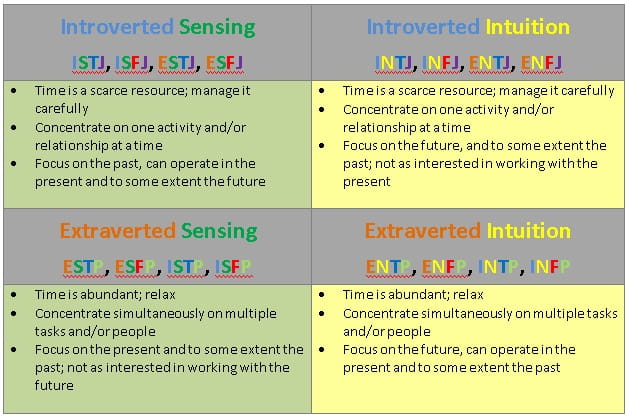 | Introverted Sensing<br>ISTJ, ISFJ, ESTJ, ESFJ | Introverted Intuition<br>INTJ, INFJ, ENTJ, ENFJ |
|---|---|
| • Time is a scarce resource; manage it carefully<br>• Concentrate on one activity and/or relationship at a time<br>• Focus on the past, can operate in the present and to some extent the future | • Time is a scarce resource; manage it carefully<br>• Concentrate on one activity and/or relationship at a time<br>• Focus on the future, and to some extent the past; not as interested in working with the present |
| Extraverted Sensing<br>ESTP, ESFP, ISTP, ISFP | Extraverted Intuition<br>ENTP, ENFP, INTP, INFP |
| • Time is abundant; relax<br>• Concentrate simultaneously on multiple tasks and/or people<br>• Focus on the present and to some extent the past; not as interested in working with the future | • Time is abundant; relax<br>• Concentrate simultaneously on multiple tasks and/or people<br>• Focus on the future, can operate in the present and to some extent the past |